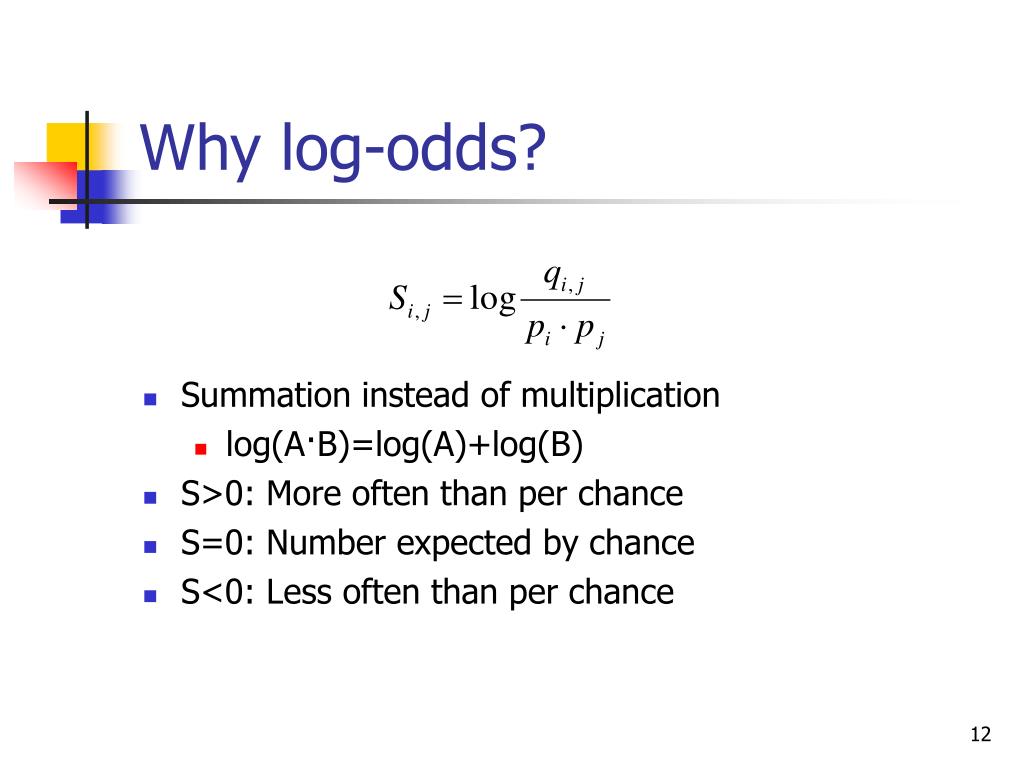 Why log-odds?

$S_{i,j} = \log \frac{q_{i,j}}{p_i \cdot p_j}$

- Summation instead of multiplication
  - log(A·B)=log(A)+log(B)
- S>0: More often than per chance
- S=0: Number expected by chance
- S<0: Less often than per chance

12